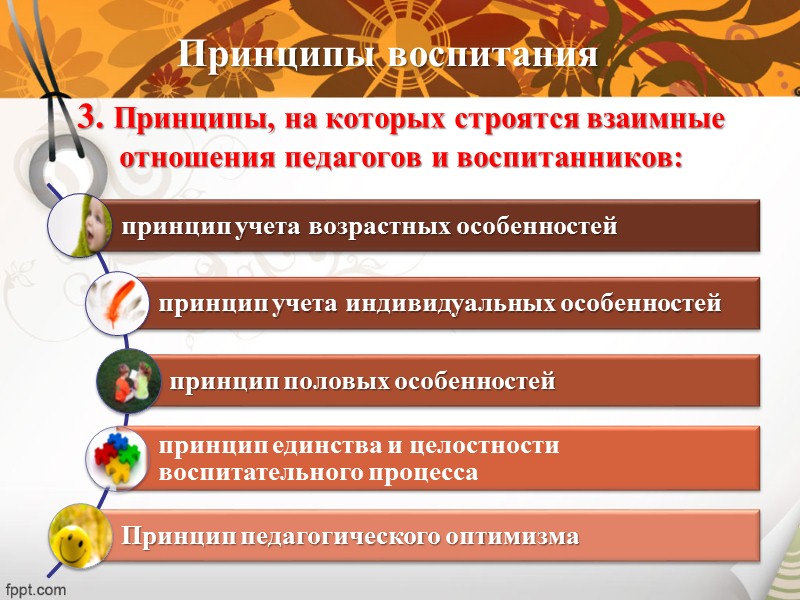 Принципы воспитания

3. Принципы, на которых строятся взаимные отношения педагогов и воспитанников:

принцип учета возрастных особенностей

принцип учета индивидуальных особенностей

принцип половых особенностей

принцип единства и целостности воспитательного процесса

Принцип педагогического оптимизма

fppt.com